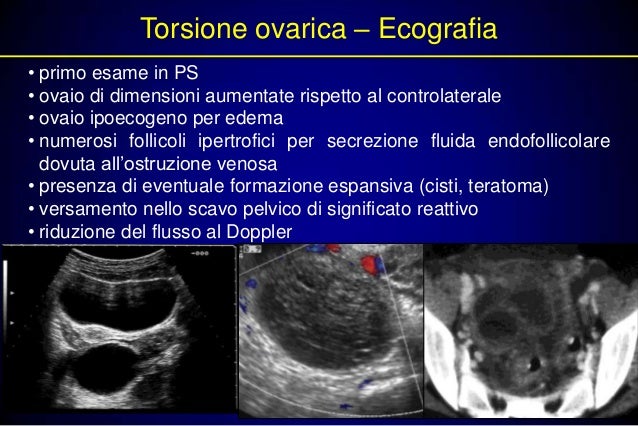 Torsione ovarica – Ecografia

• primo esame in PS
• ovaio di dimensioni aumentate rispetto al controlaterale
• ovaio ipoecogeno per edema
• numerosi follicoli ipertrofici per secrezione fluida endofollicolare dovuta all'ostruzione venosa
• presenza di eventuale formazione espansiva (cisti, teratoma)
• versamento nello scavo pelvico di significato reattivo
• riduzione del flusso al Doppler